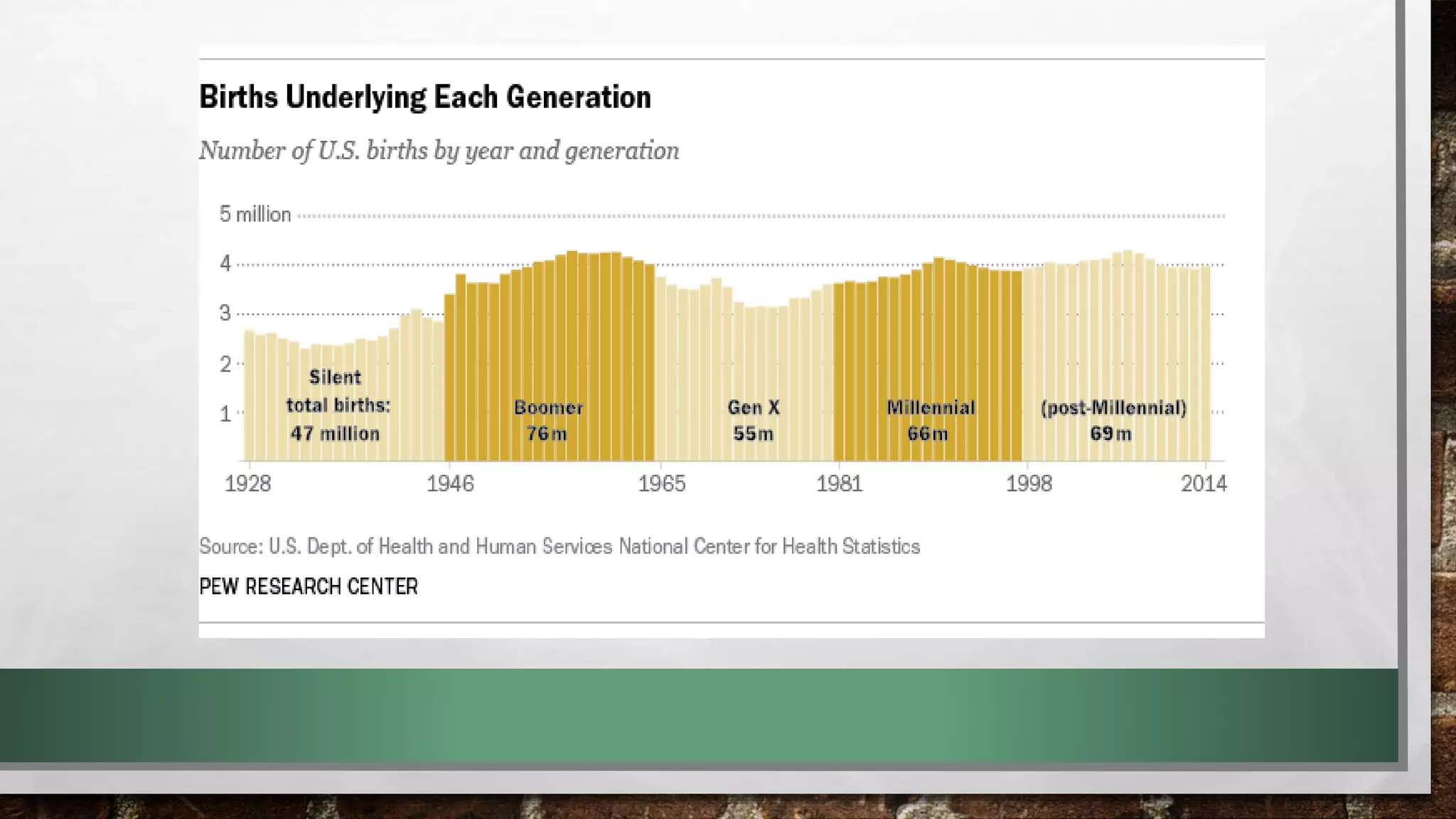 Births Underlying Each Generation

Number of U.S. births by year and generation

5 million
4
3
2
1

Silent total births: 47 million

Boomer 76m

Gen X 55m

Millennial 66m

(post-Millennial) 69m

1928
1946
1965
1981
1998
2014

Source: U.S. Dept. of Health and Human Services National Center for Health Statistics

PEW RESEARCH CENTER